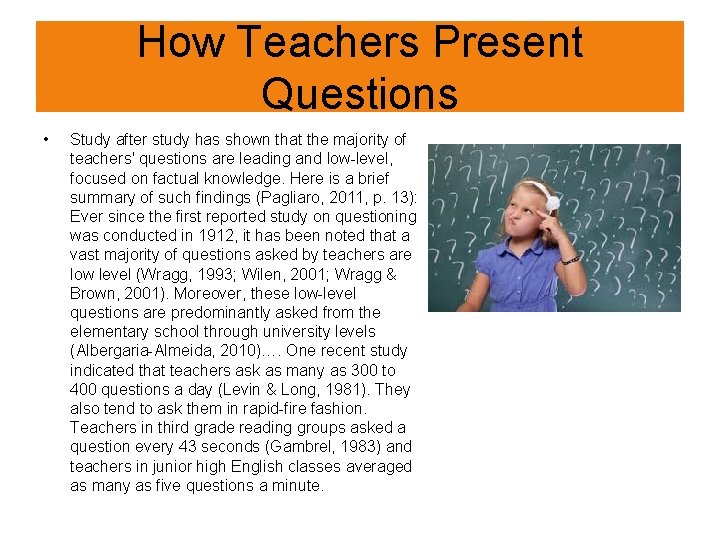 How Teachers Present Questions

• Study after study has shown that the majority of teachers' questions are leading and low-level, focused on factual knowledge. Here is a brief summary of such findings (Pagliaro, 2011, p. 13): Ever since the first reported study on questioning was conducted in 1912, it has been noted that a vast majority of questions asked by teachers are low level (Wragg, 1993; Wilen, 2001; Wragg & Brown, 2001). Moreover, these low-level questions are predominantly asked from the elementary school through university levels (Albergaria-Almeida, 2010)…. One recent study indicated that teachers ask as many as 300 to 400 questions a day (Levin & Long, 1981). They also tend to ask them in rapid-fire fashion. Teachers in third grade reading groups asked a question every 43 seconds (Gambrel, 1983) and teachers in junior high English classes averaged as many as five questions a minute.